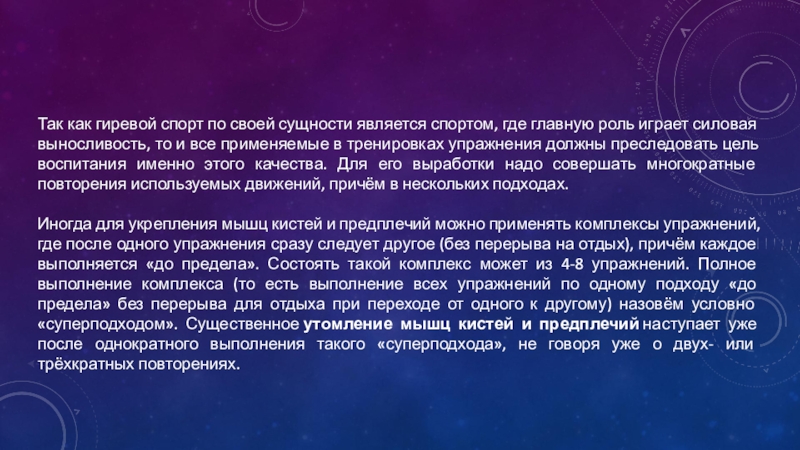 Так как гиревой спорт по своей сущности является спортом, где главную роль играет силовая выносливость, то и все применяемые в тренировках упражнения должны преследовать цель воспитания именно этого качества. Для его выработки надо совершать многократные повторения используемых движений, причём в нескольких подходах.

Иногда для укрепления мышц кистей и предплечий можно применять комплексы упражнений, где после одного упражнения сразу следует другое (без перерыва на отдых), причём каждое выполняется «до предела». Состоять такой комплекс может из 4-8 упражнений. Полное выполнение комплекса (то есть выполнение всех упражнений по одному подходу «до предела» без перерыва для отдыха при переходе от одного к другому) назовём условно «суперподходом». Существенное утомление мышц кистей и предплечий наступает уже после однократного выполнения такого «суперподхода», не говоря уже о двух- или трёхкратных повторениях.